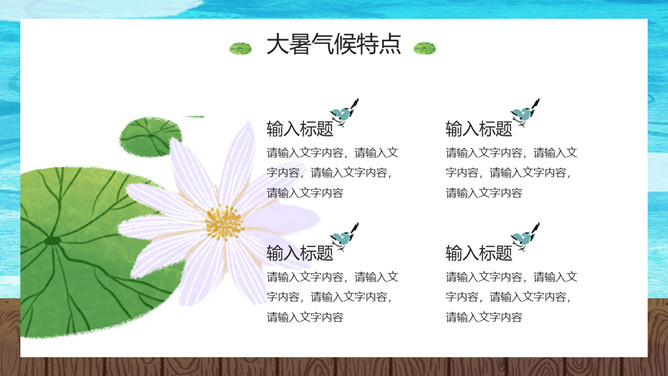 大暑气候特点

输入标题
请输入文字内容，请输入文字内容，请输入文字内容，请输入文字内容

输入标题
请输入文字内容，请输入文字内容，请输入文字内容，请输入文字内容

输入标题
请输入文字内容，请输入文字内容，请输入文字内容，请输入文字内容

输入标题
请输入文字内容，请输入文字内容，请输入文字内容，请输入文字内容